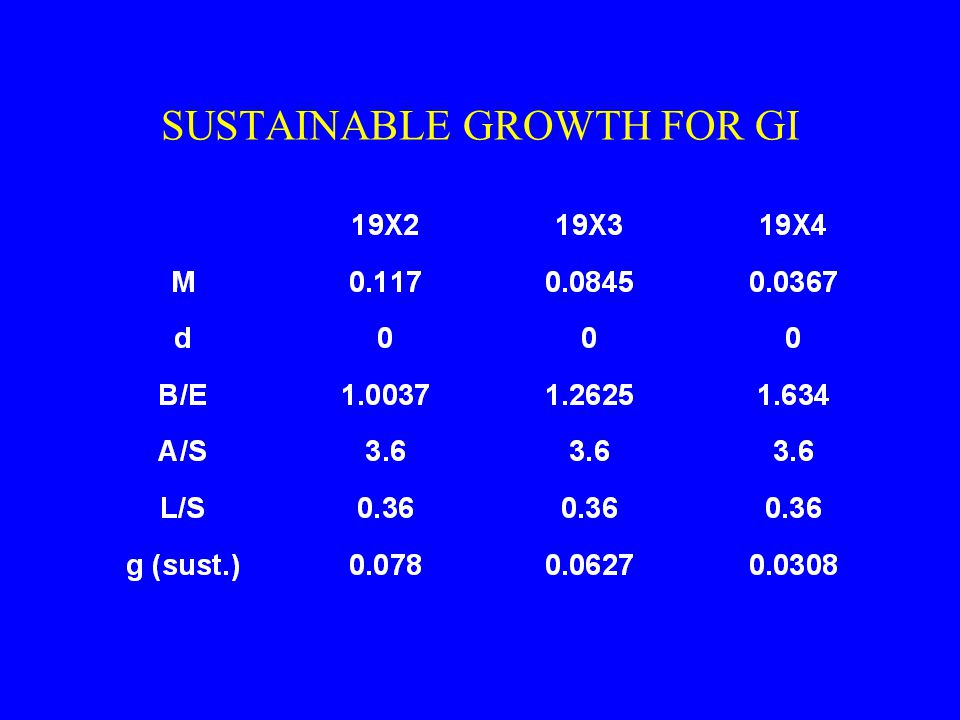 SUSTAINABLE GROWTH FOR GI

| | 19X2 | 19X3 | 19X4 |
|---|---|---|---|
| M | 0.117 | 0.0845 | 0.0367 |
| d | 0 | 0 | 0 |
| B/E | 1.0037 | 1.2625 | 1.634 |
| A/S | 3.6 | 3.6 | 3.6 |
| L/S | 0.36 | 0.36 | 0.36 |
| g (sust.) | 0.078 | 0.0627 | 0.0308 |